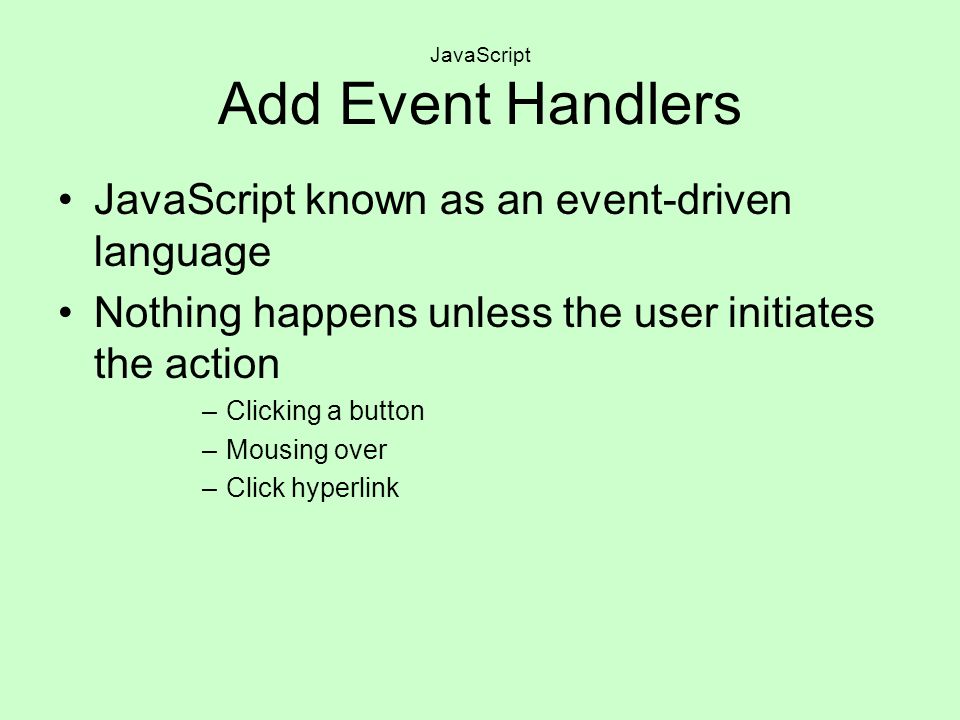 JavaScript
Add Event Handlers

• JavaScript known as an event-driven language

• Nothing happens unless the user initiates the action

– Clicking a button
– Mousing over
– Click hyperlink